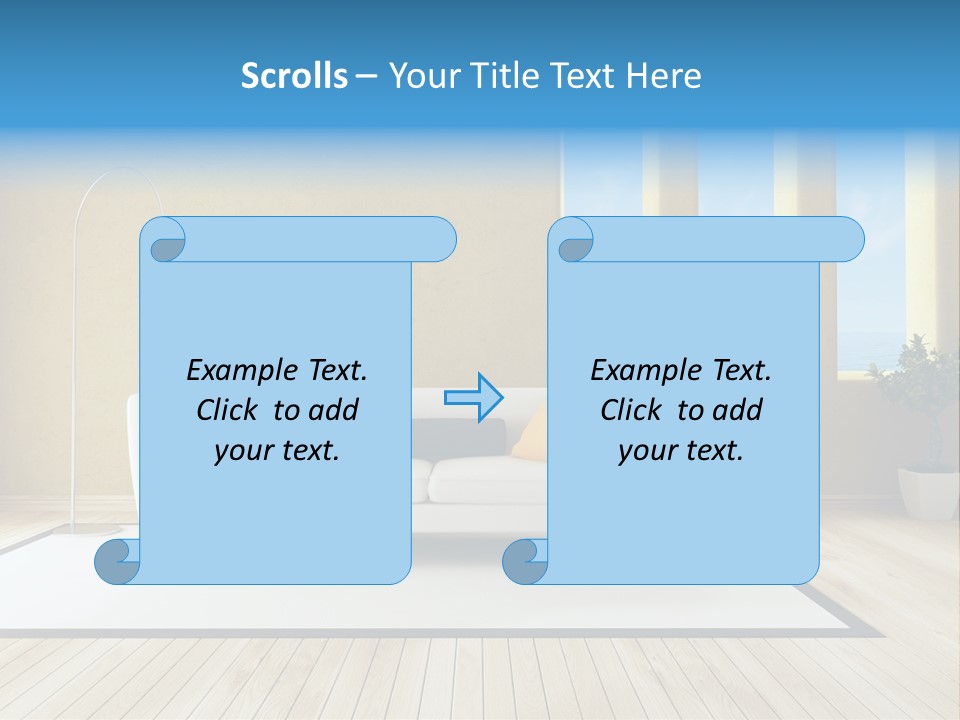 Scrolls – Your Title Text Here

Example Text. Click to add your text.

Example Text. Click to add your text.